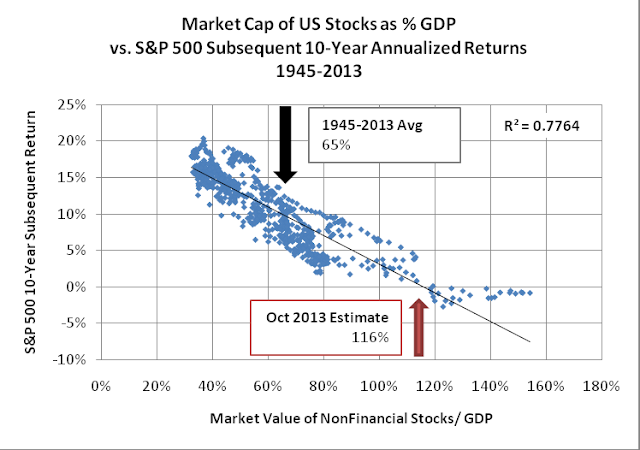 Market Cap of US Stocks as % GDP
vs. S&P 500 Subsequent 10-Year Annualized Returns
1945-2013

S&P 500 10-Year Subsequent Return

25%
20%
15%
10%
5%
0%
-5%
-10%

1945-2013 Avg
65%

$R^2 = 0.7764$

Oct 2013 Estimate
116%

0%
20%
40%
60%
80%
100%
120%
140%
160%
180%

Market Value of NonFinancial Stocks/ GDP